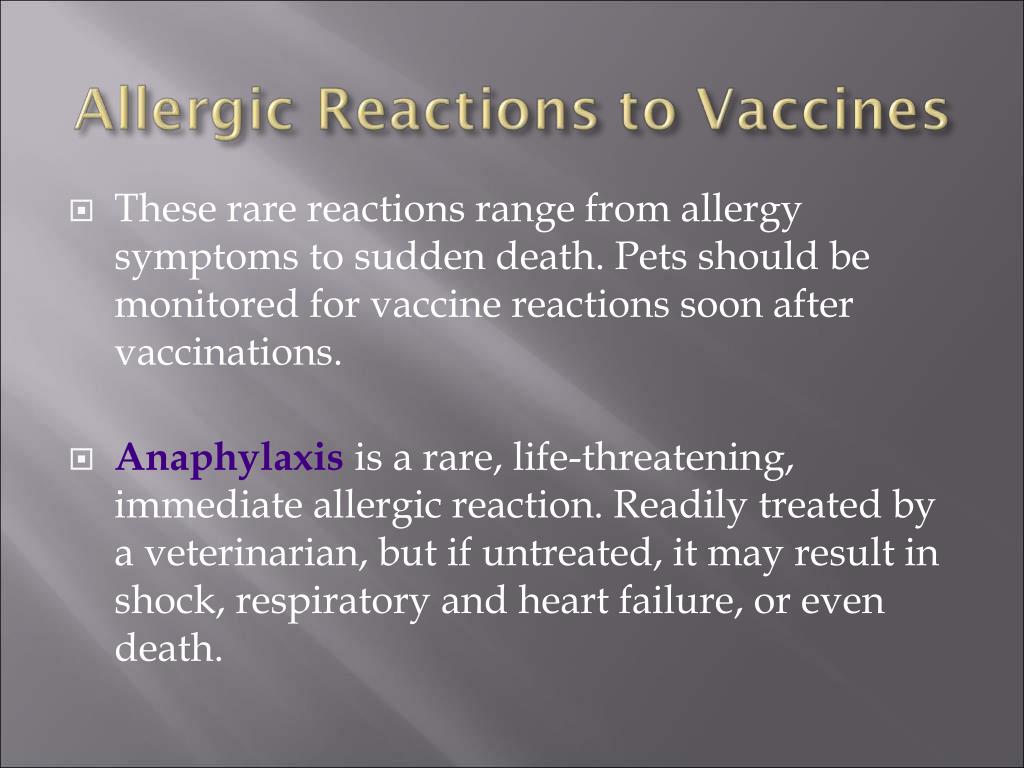 Allergic Reactions to Vaccines

These rare reactions range from allergy symptoms to sudden death. Pets should be monitored for vaccine reactions soon after vaccinations.

Anaphylaxis is a rare, life-threatening, immediate allergic reaction. Readily treated by a veterinarian, but if untreated, it may result in shock, respiratory and heart failure, or even death.